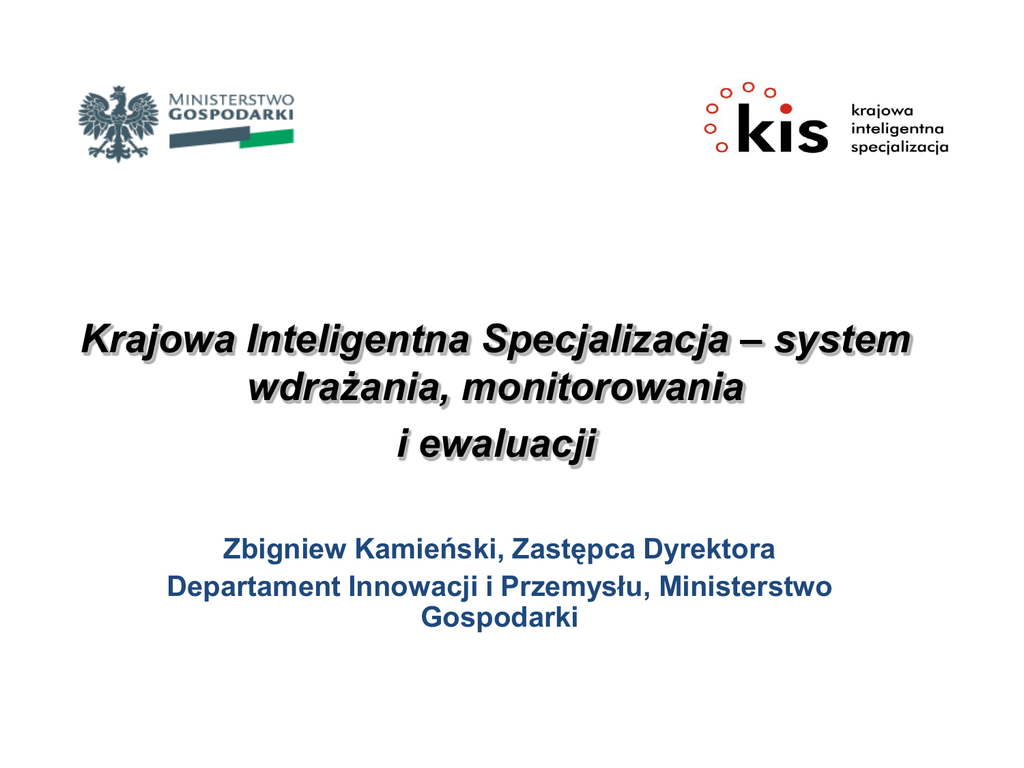 MINISTERSTWO
GOSPODARKI

kis
krajowa
inteligentna
specjalizacja

Krajowa Inteligentna Specjalizacja – system wdrażania, monitorowania i ewaluacji

Zbigniew Kamieński, Zastępca Dyrektora
Departament Innowacji i Przemysłu, Ministerstwo Gospodarki